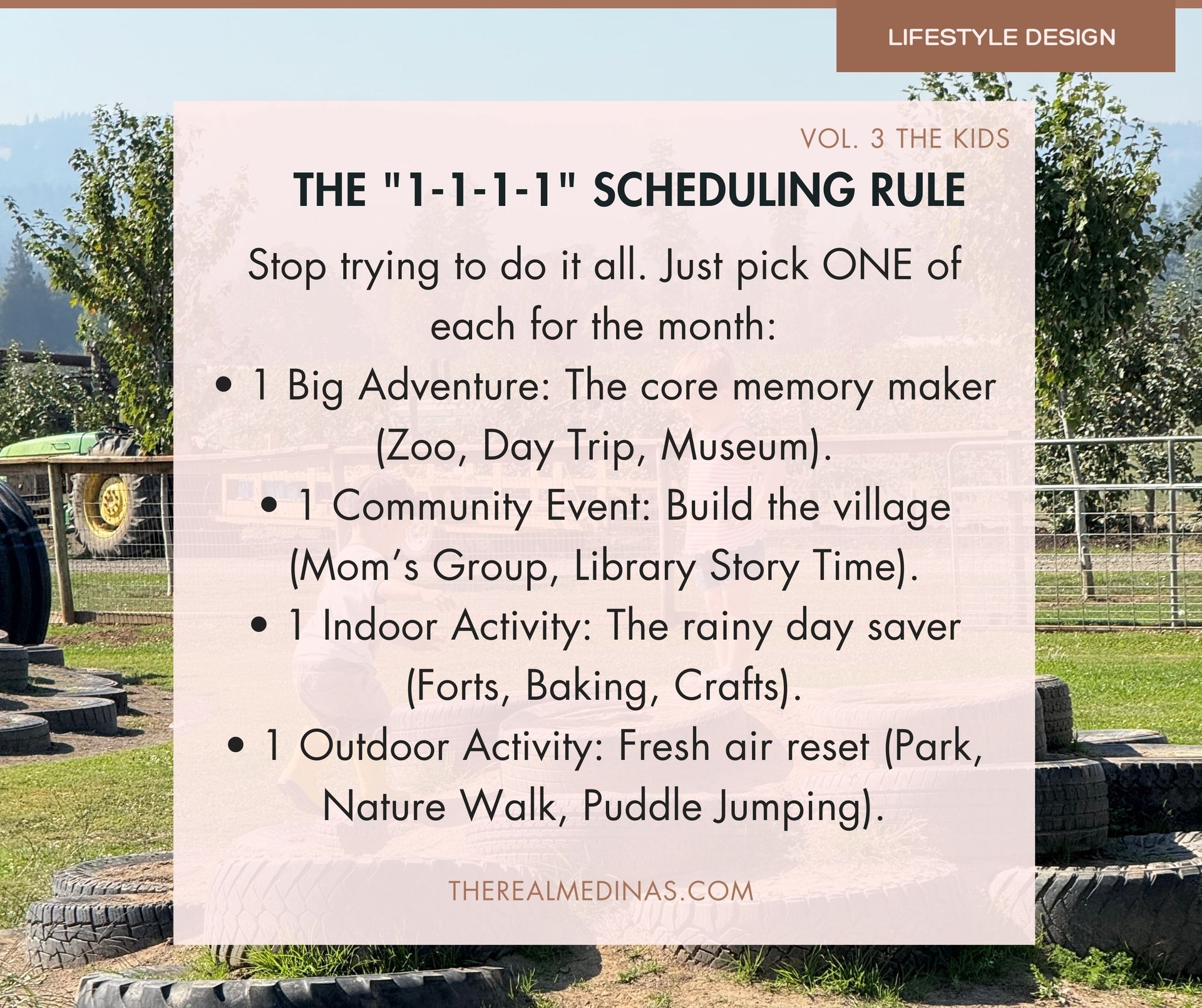 LIFESTYLE DESIGN

VOL. 3 THE KIDS

THE "1-1-1-1" SCHEDULING RULE

Stop trying to do it all. Just pick ONE of each for the month:

• 1 Big Adventure: The core memory maker (Zoo, Day Trip, Museum).
• 1 Community Event: Build the village (Mom's Group, Library Story Time).
• 1 Indoor Activity: The rainy day saver (Forts, Baking, Crafts).
• 1 Outdoor Activity: Fresh air reset (Park, Nature Walk, Puddle Jumping).

THEREALMEDINAS.COM